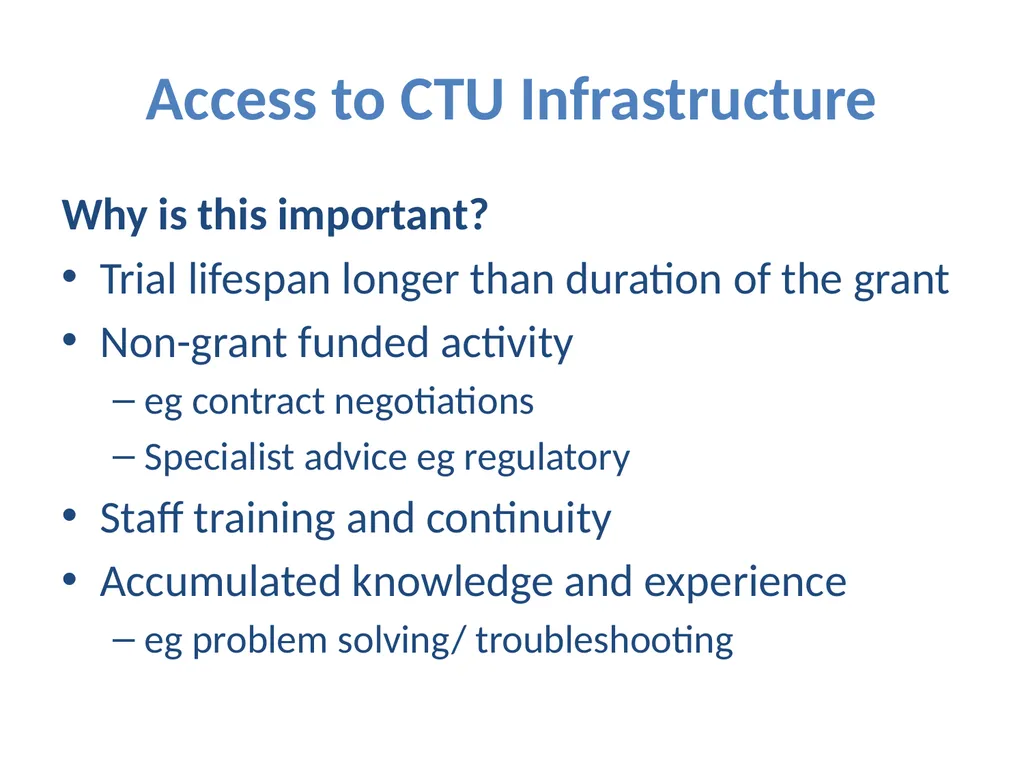 Access to CTU Infrastructure

Why is this important?

• Trial lifespan longer than duration of the grant
• Non-grant funded activity
– eg contract negotiations
– Specialist advice eg regulatory
• Staff training and continuity
• Accumulated knowledge and experience
– eg problem solving/ troubleshooting